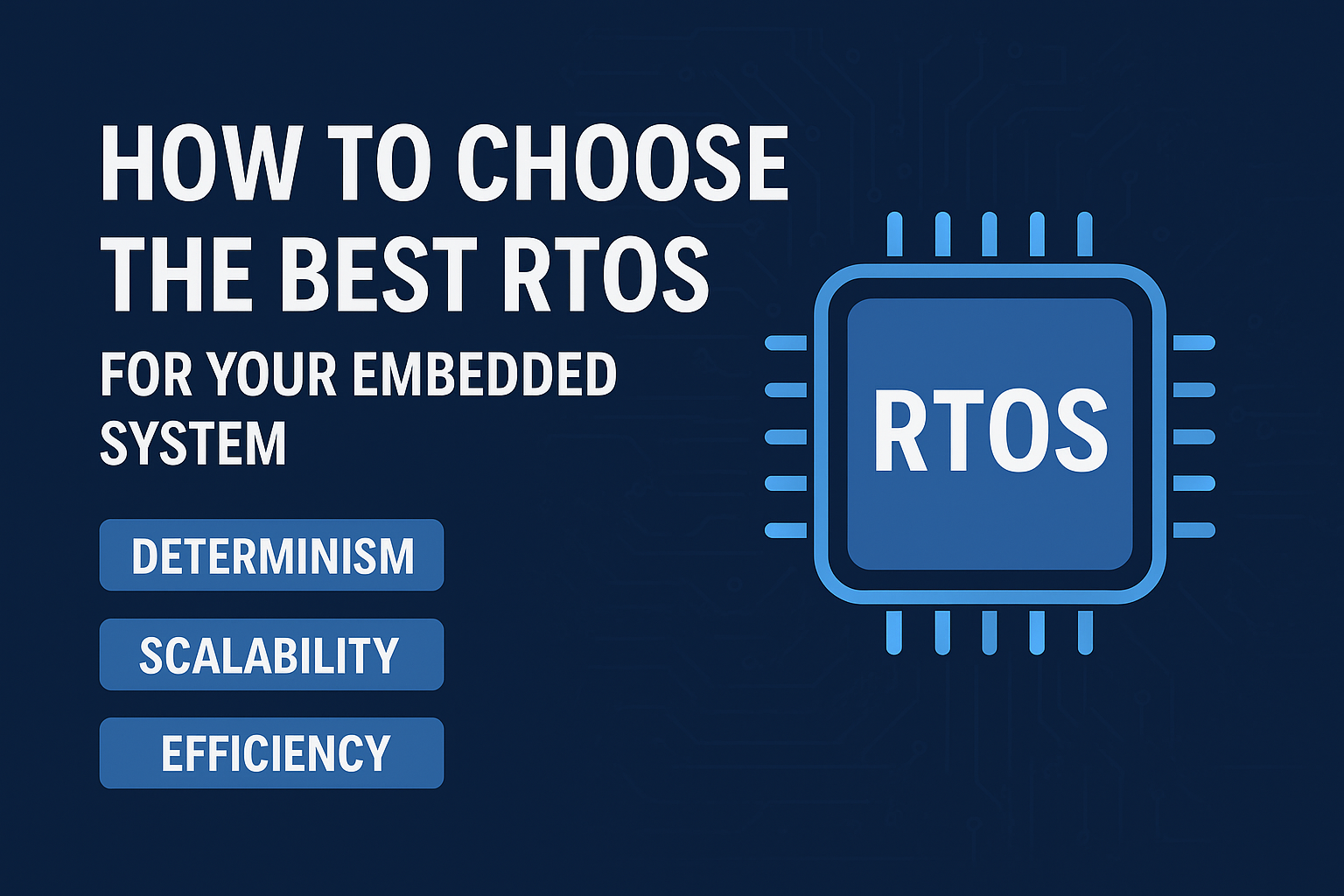 HOW TO CHOOSE THE BEST RTOS

FOR YOUR EMBEDDED SYSTEM

DETERMINISM

SCALABILITY

EFFICIENCY

RTOS